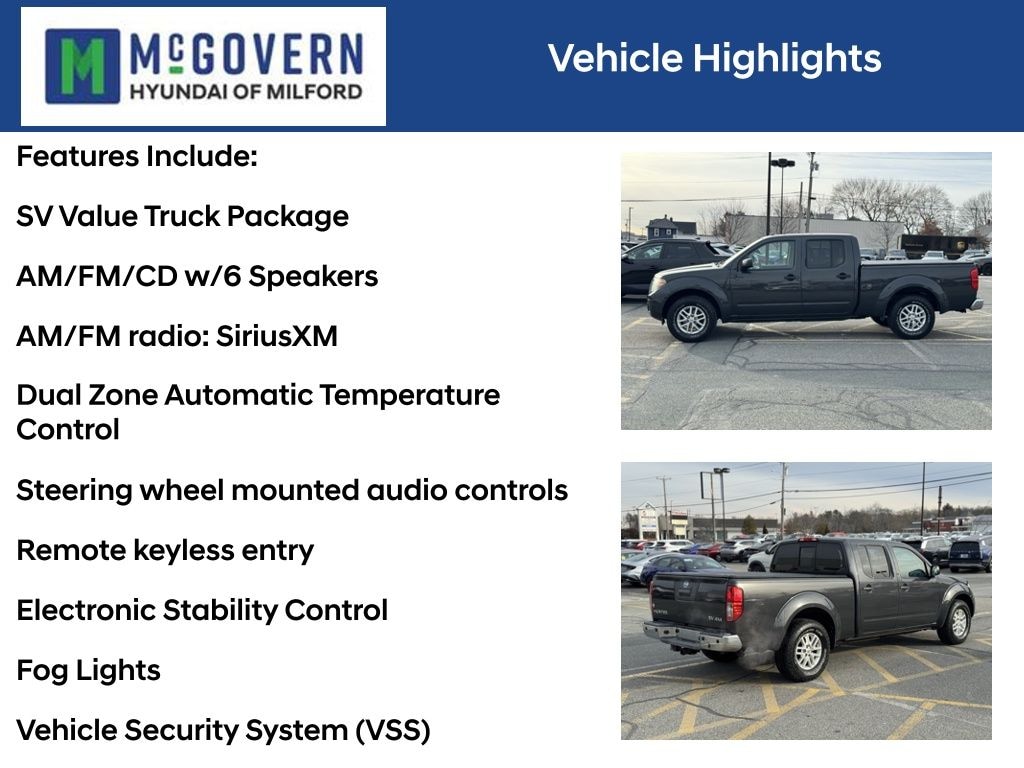 M McGOVERN
HYUNDAI OF MILFORD

Vehicle Highlights

Features Include:

SV Value Truck Package

AM/FM/CD w/6 Speakers

AM/FM radio: SiriusXM

Dual Zone Automatic Temperature Control

Steering wheel mounted audio controls

Remote keyless entry

Electronic Stability Control

Fog Lights

Vehicle Security System (VSS)